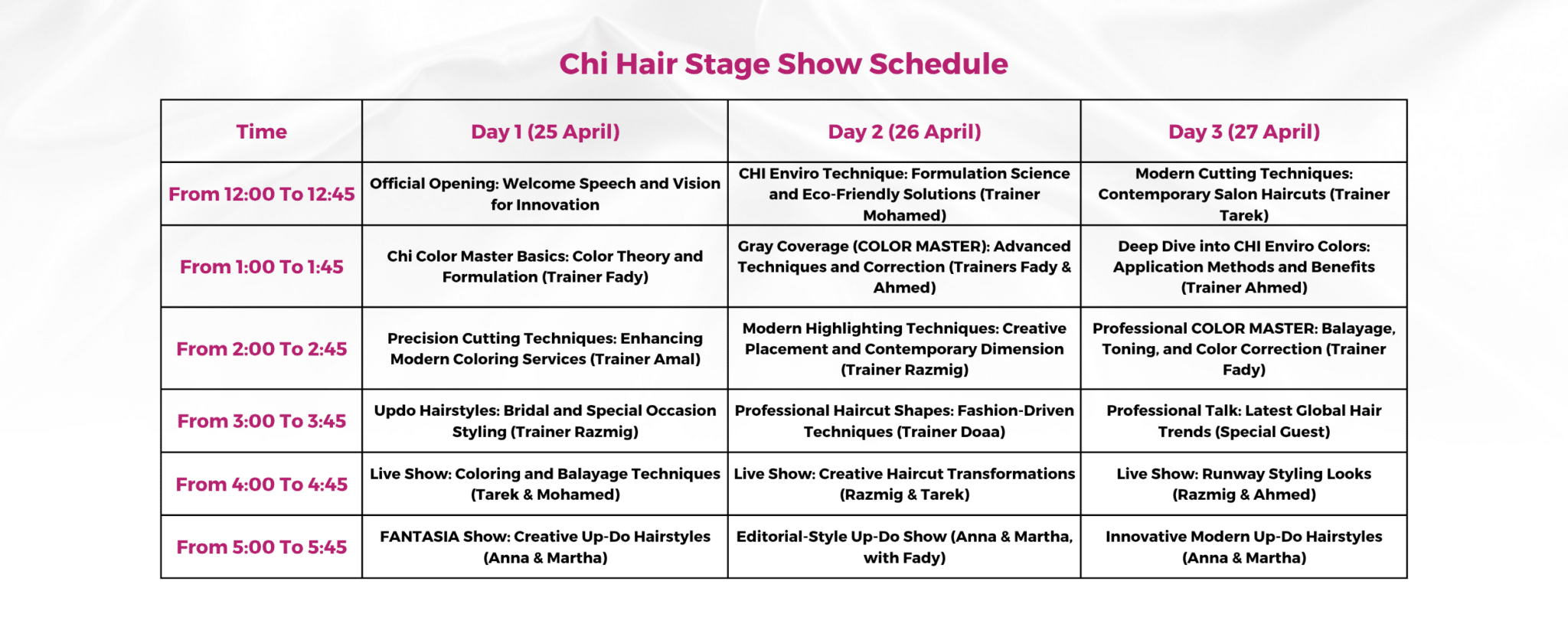 Chi Hair Stage Show Schedule

| Time | Day 1 (25 April) | Day 2 (26 April) | Day 3 (27 April) |
|---|---|---|---|
| From 12:00 To 12:45 | Official Opening: Welcome Speech and Vision for Innovation | CHI Enviro Technique: Formulation Science and Eco-Friendly Solutions (Trainer Mohamed) | Modern Cutting Techniques: Contemporary Salon Haircuts (Trainer Tarek) |
| From 1:00 To 1:45 | Chi Color Master Basics: Color Theory and Formulation (Trainer Fady) | Gray Coverage (COLOR MASTER): Advanced Techniques and Correction (Trainers Fady & Ahmed) | Deep Dive into CHI Enviro Colors: Application Methods and Benefits (Trainer Ahmed) |
| From 2:00 To 2:45 | Precision Cutting Techniques: Enhancing Modern Coloring Services (Trainer Amal) | Modern Highlighting Techniques: Creative Placement and Contemporary Dimension (Trainer Razmig) | Professional COLOR MASTER: Balayage, Toning, and Color Correction (Trainer Fady) |
| From 3:00 To 3:45 | Updo Hairstyles: Bridal and Special Occasion Styling (Trainer Razmig) | Professional Haircut Shapes: Fashion-Driven Techniques (Trainer Doaa) | Professional Talk: Latest Global Hair Trends (Special Guest) |
| From 4:00 To 4:45 | Live Show: Coloring and Balayage Techniques (Tarek & Mohamed) | Live Show: Creative Haircut Transformations (Razmig & Tarek) | Live Show: Runway Styling Looks (Razmig & Ahmed) |
| From 5:00 To 5:45 | FANTASIA Show: Creative Up-Do Hairstyles (Anna & Martha) | Editorial-Style Up-Do Show (Anna & Martha, with Fady) | Innovative Modern Up-Do Hairstyles (Anna & Martha) |